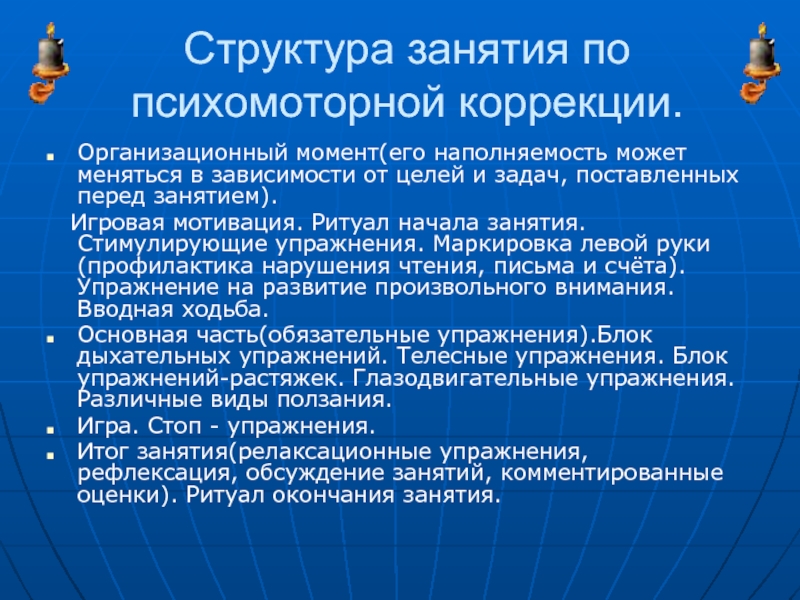 Структура занятия по психомоторной коррекции.

Организационный момент(его наполняемость может меняться в зависимости от целей и задач, поставленных перед занятием).

Игровая мотивация. Ритуал начала занятия. Стимулирующие упражнения. Маркировка левой руки (профилактика нарушения чтения, письма и счёта). Упражнение на развитие произвольного внимания. Вводная ходьба.

Основная часть(обязательные упражнения).Блок дыхательных упражнений. Телесные упражнения. Блок упражнений-растяжек. Глазодвигательные упражнения. Различные виды ползания.

Игра. Стоп - упражнения.

Итог занятия(релаксационные упражнения, рефлексация, обсуждение занятий, комментированные оценки). Ритуал окончания занятия.